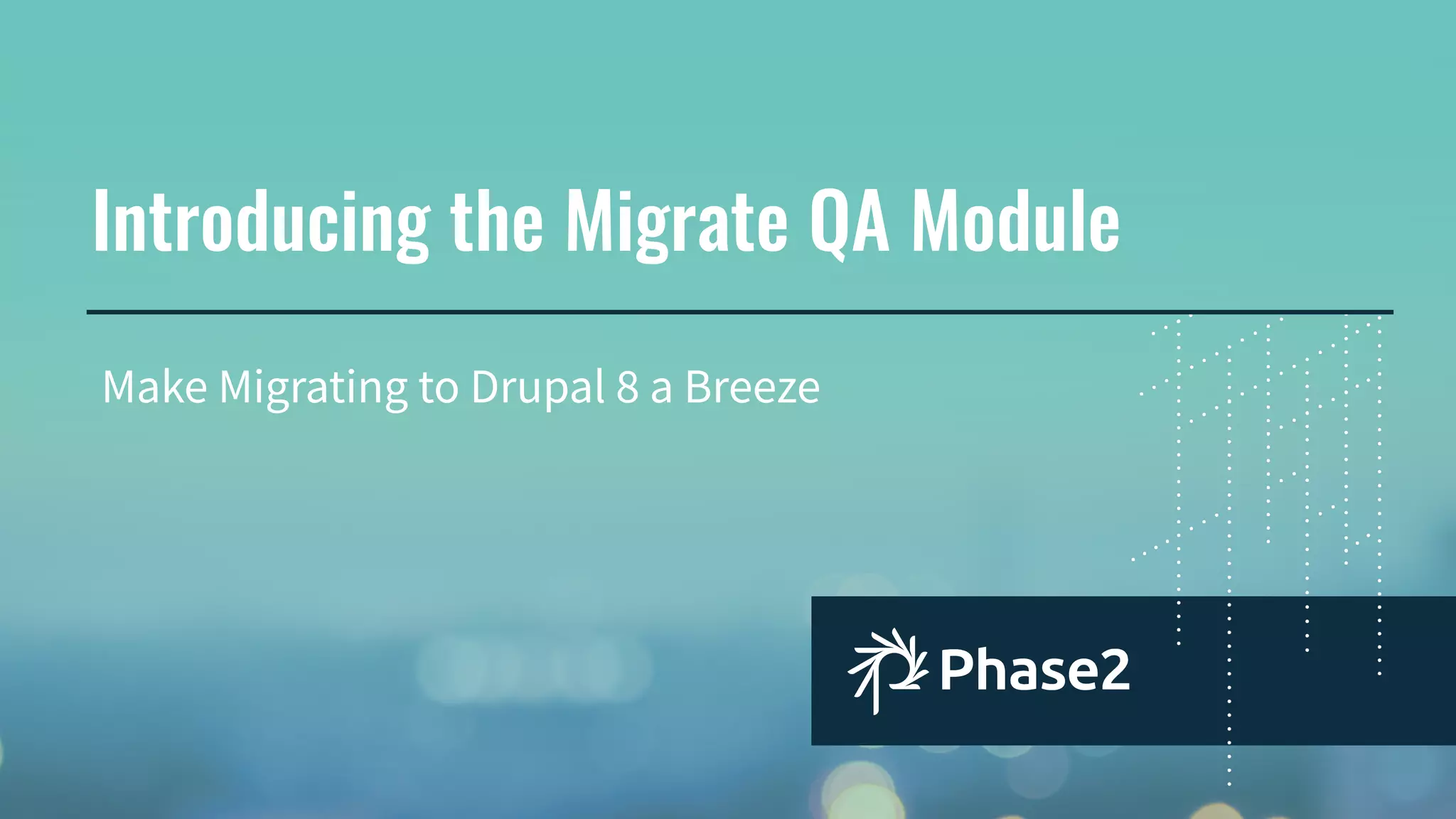 Introducing the Migrate QA Module

Make Migrating to Drupal 8 a Breeze

Phase2